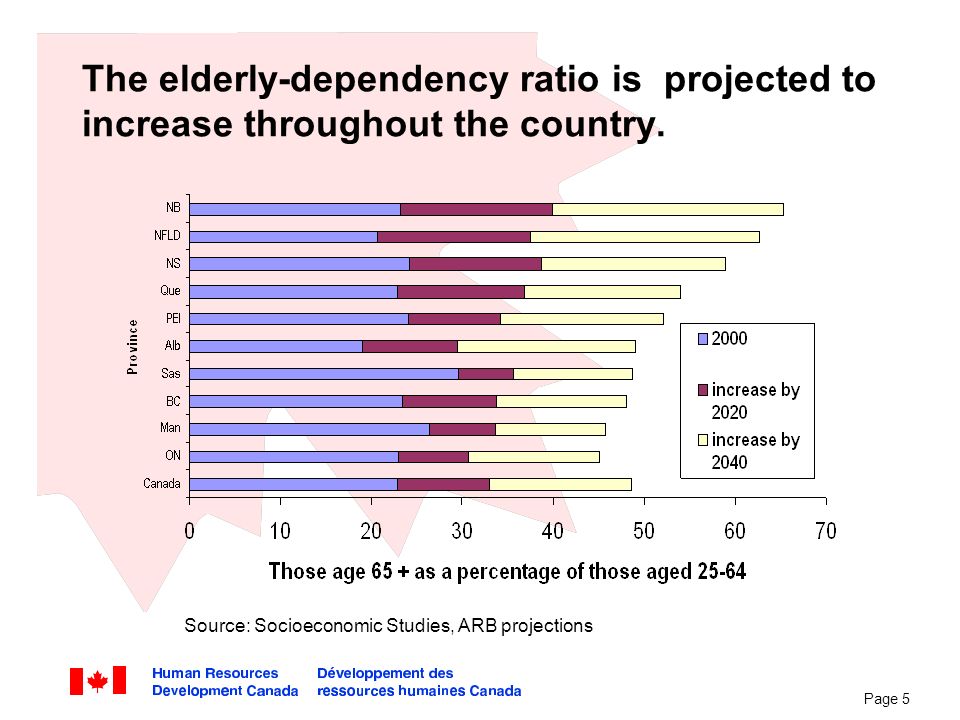 The elderly-dependency ratio is projected to increase throughout the country.

Province

NB
NFLD
NS
Que
PEI
Alb
Sas
BC
Man
ON
Canada

2000
increase by 2020
increase by 2040

0 10 20 30 40 50 60 70

Those age 65 + as a percentage of those aged 25-64

Source: Socioeconomic Studies, ARB projections

Human Resources Development Canada
Développement des ressources humaines Canada

Page 5